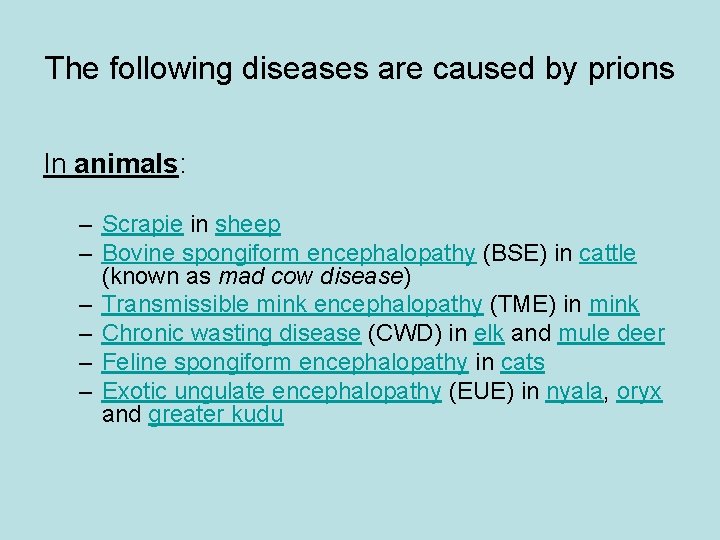 The following diseases are caused by prions

In animals:

– Scrapie in sheep
– Bovine spongiform encephalopathy (BSE) in cattle (known as mad cow disease)
– Transmissible mink encephalopathy (TME) in mink
– Chronic wasting disease (CWD) in elk and mule deer
– Feline spongiform encephalopathy in cats
– Exotic ungulate encephalopathy (EUE) in nyala, oryx and greater kudu